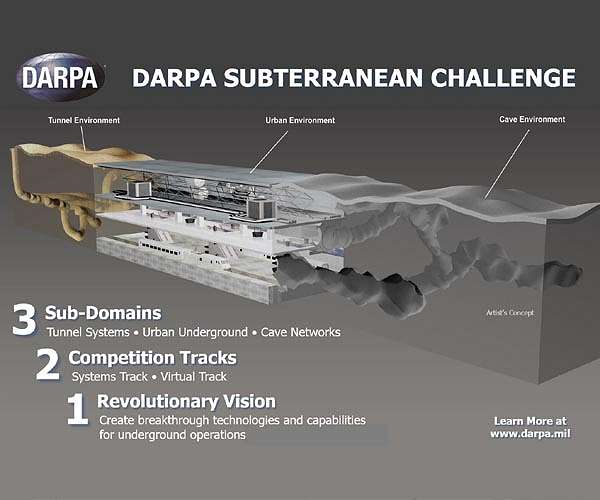 DARPA

DARPA SUBTERRANEAN CHALLENGE

Tunnel Environment

Urban Environment

Cave Environment

Artist's Concept

3 Sub-Domains
Tunnel Systems • Urban Underground • Cave Networks

2 Competition Tracks
Systems Track • Virtual Track

1 Revolutionary Vision
Create breakthrough technologies and capabilities for underground operations

Learn More at www.darpa.mil